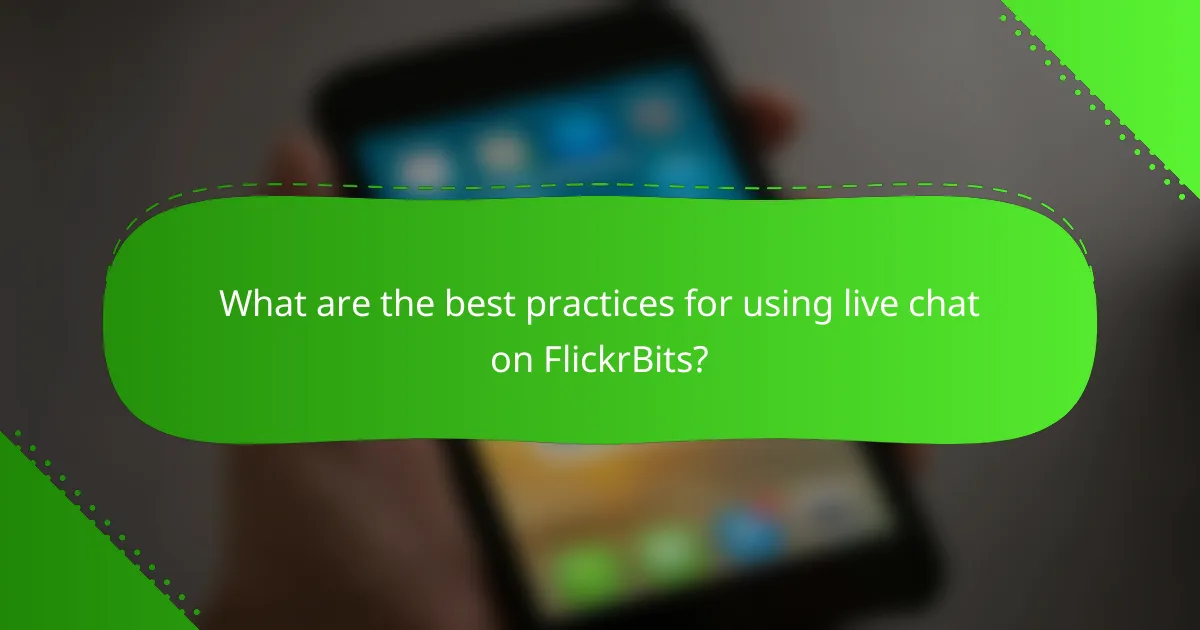 What are the best practices for using live chat on FlickrBits?